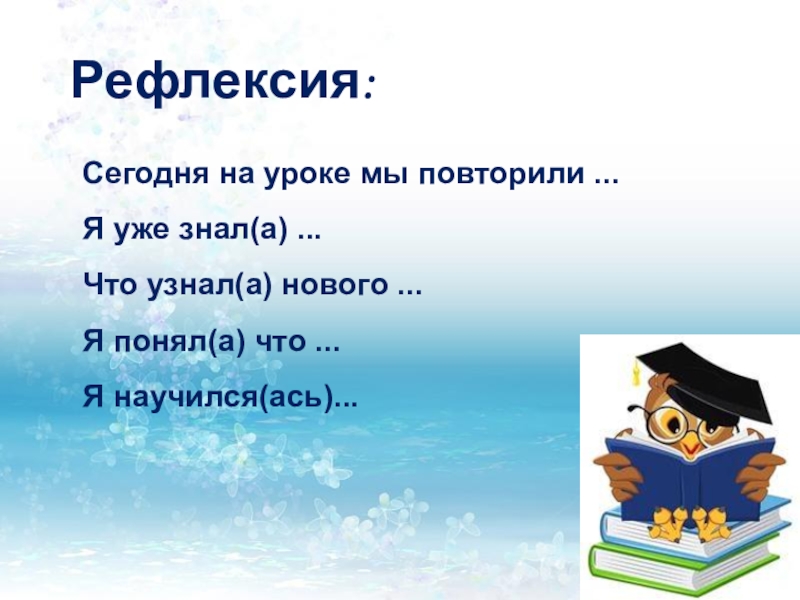 Рефлексия:

Сегодня на уроке мы повторили ...

Я уже знал(а) ...

Что узнал(а) нового ...

Я понял(а) что ...

Я научился(ась)...